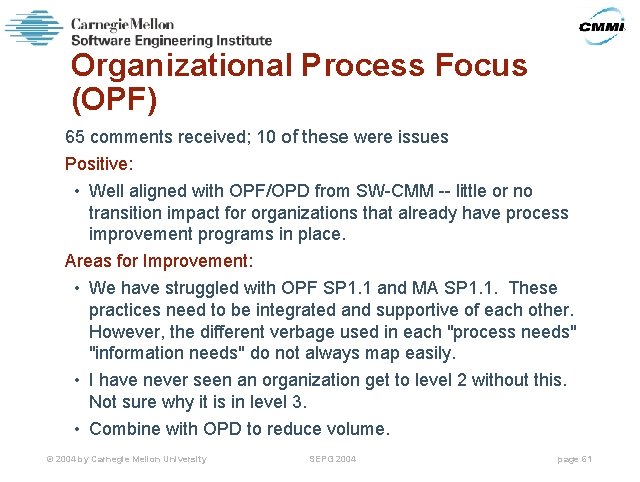 Carnegie Mellon
Software Engineering Institute

CMMI

Organizational Process Focus (OPF)

65 comments received; 10 of these were issues

Positive:

• Well aligned with OPF/OPD from SW-CMM -- little or no transition impact for organizations that already have process improvement programs in place.

Areas for Improvement:

• We have struggled with OPF SP1.1 and MA SP1.1. These practices need to be integrated and supportive of each other. However, the different verbage used in each "process needs" "information needs" do not always map easily.

• I have never seen an organization get to level 2 without this. Not sure why it is in level 3.

• Combine with OPD to reduce volume.

© 2004 by Carnegie Mellon University

SEPG 2004

page 61